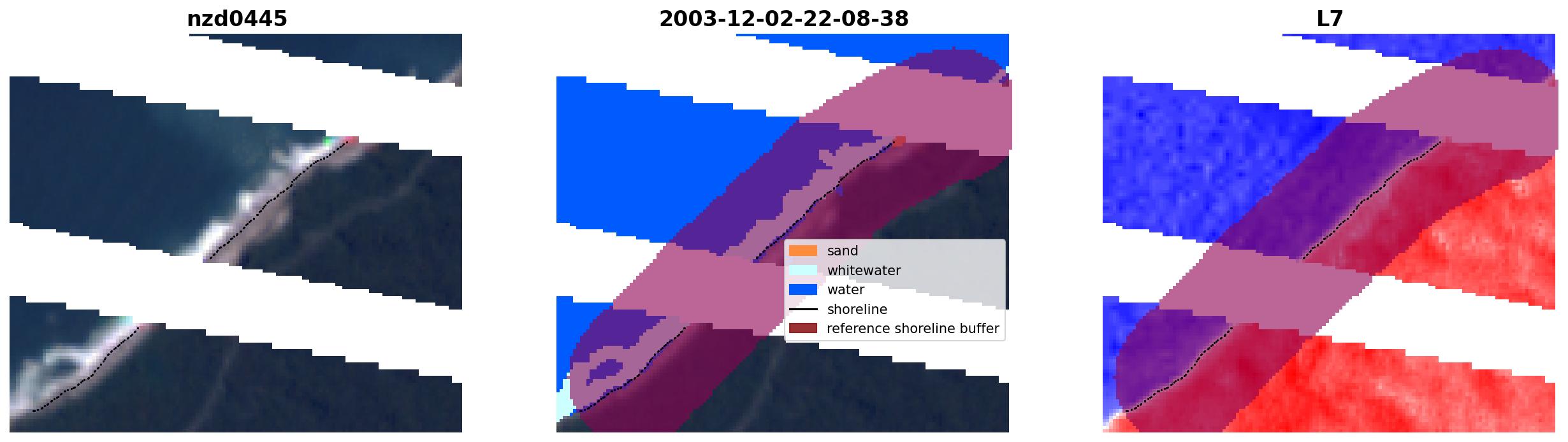 nzd0445

2003-12-02-22-08-38

sand
whitewater
water
shoreline
reference shoreline buffer

L7